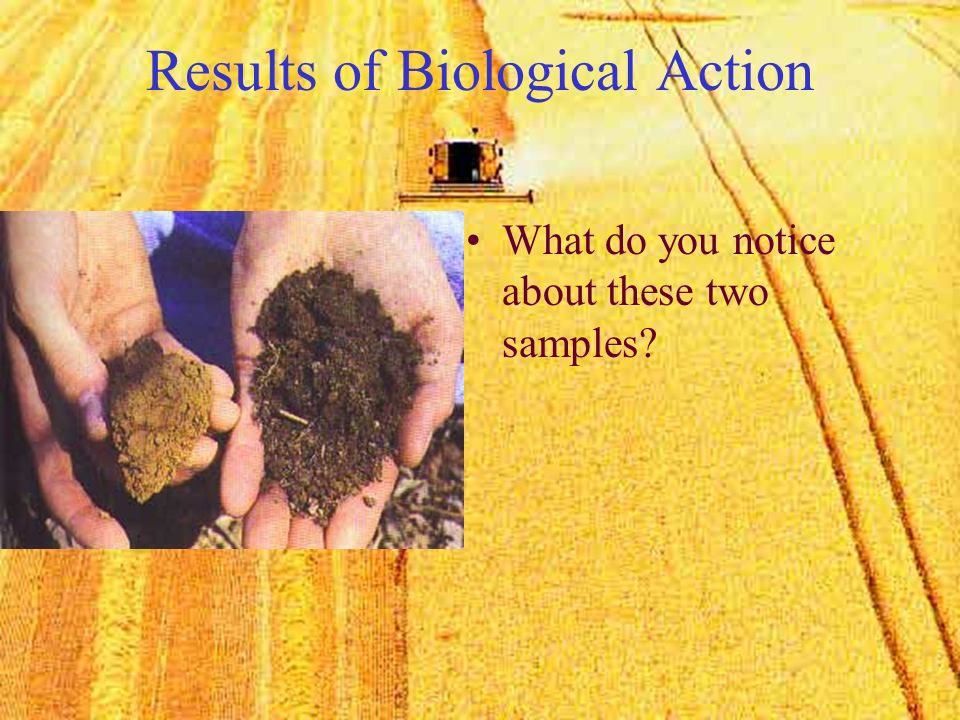 Results of Biological Action

• What do you notice about these two samples?